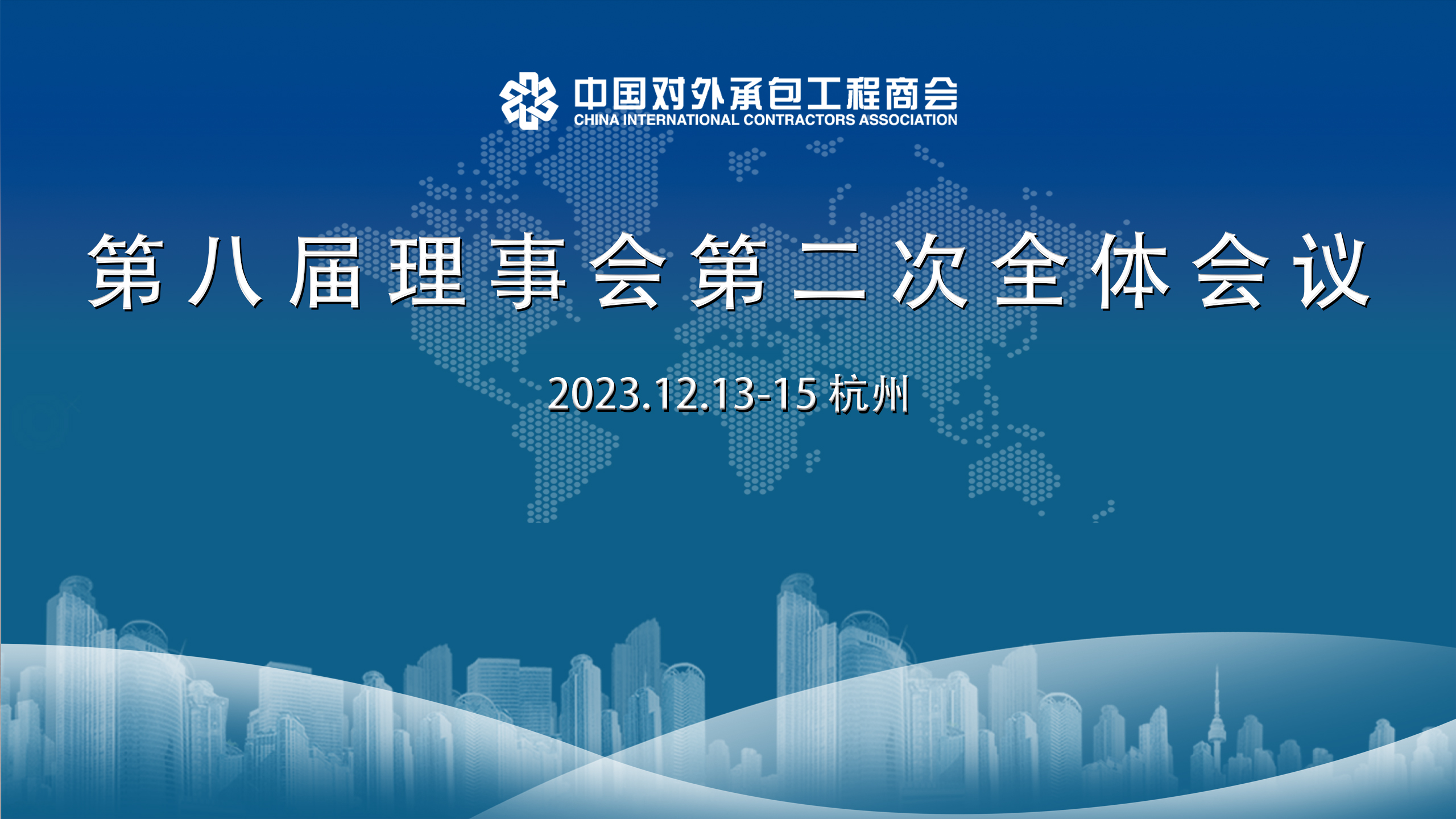 中国对外承包工程商会
CHINA INTERNATIONAL CONTRACTORS ASSOCIATION

第八届理事会第二次全体会议

2023.12.13-15 杭州